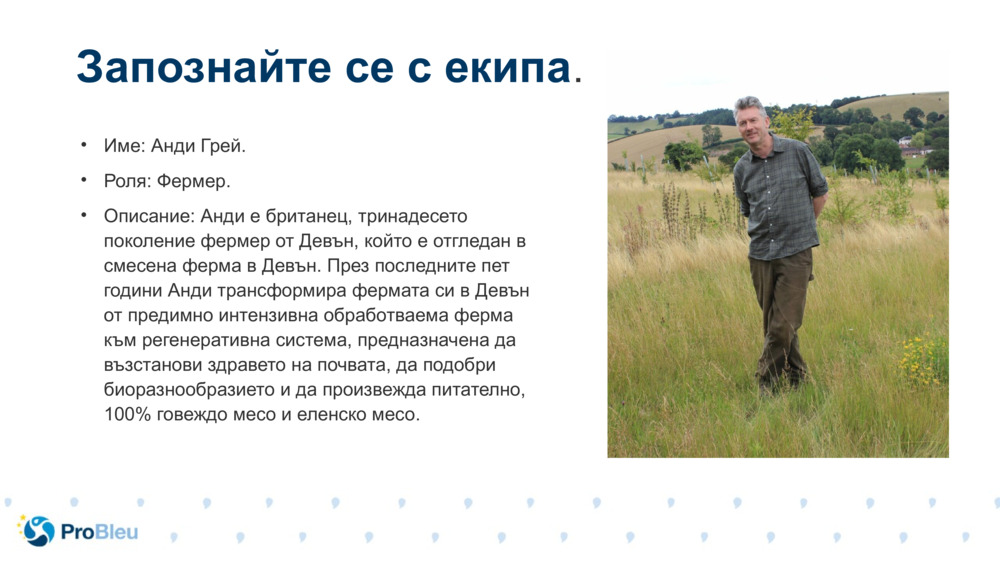 Запознайте се с екипа.

• Име: Анди Грей.

• Роля: Фермер.

• Описание: Анди е британец, тринадесето поколение фермер от Девън, който е отгледан в смесена ферма в Девън. През последните пет години Анди трансформира фермата си в Девън от предимно интензивна обработваема ферма към регенеративна система, предназначена да възстанови здравето на почвата, да подобри биоразнообразието и да произвежда питателно, 100% говеждо месо и еленско месо.

ProBleu